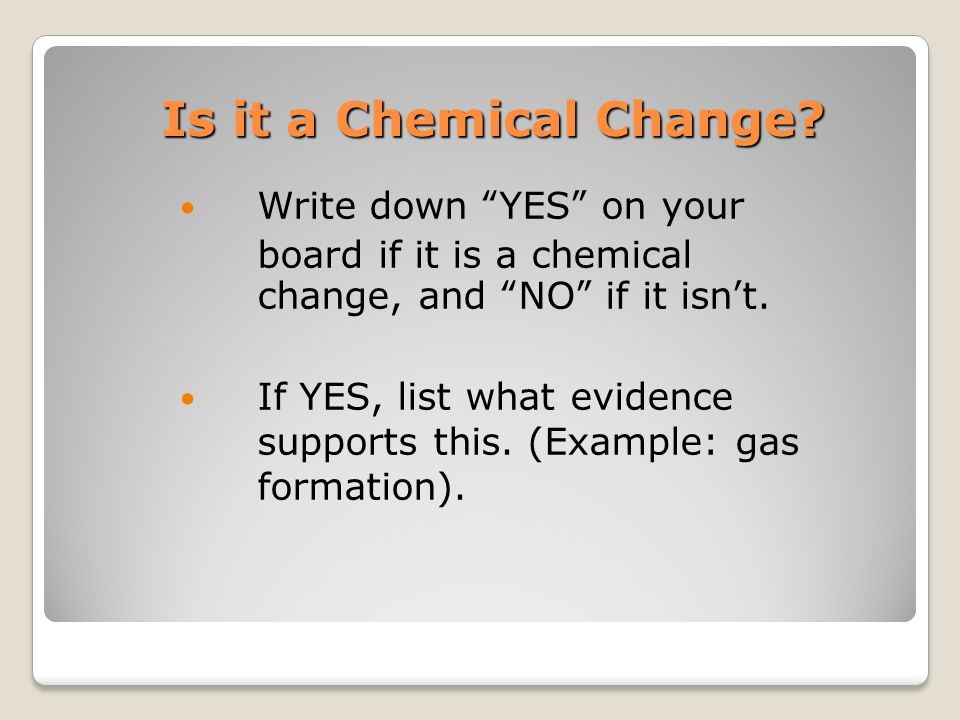 Is it a Chemical Change?

• Write down “YES” on your board if it is a chemical change, and “NO” if it isn’t.

• If YES, list what evidence supports this. (Example: gas formation).